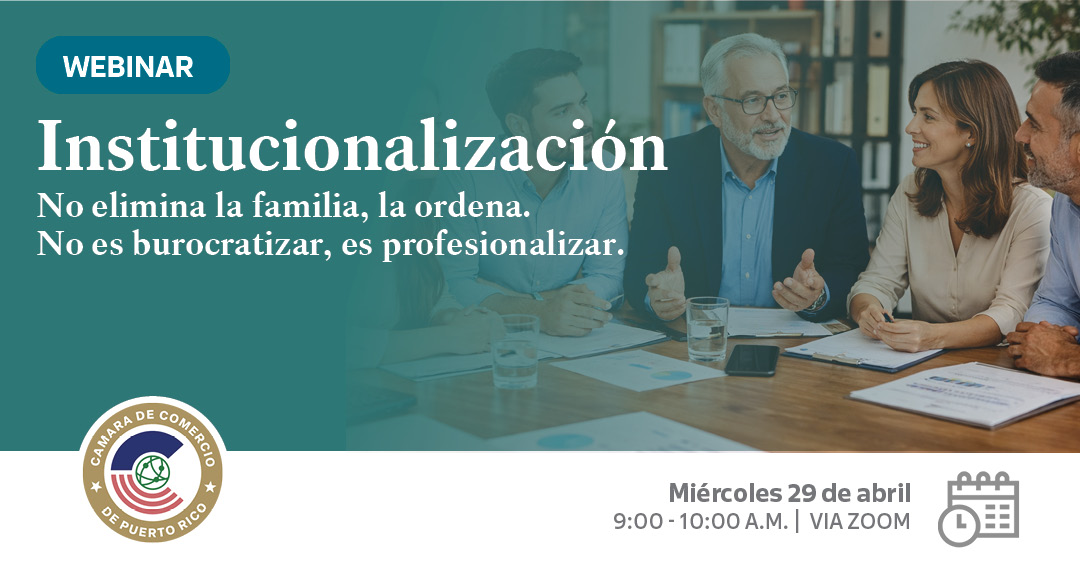 WEBINAR

Institucionalización

No elimina la familia, la ordena.
No es burocratizar, es profesionalizar.

CAMARA DE COMERCIO DE PUERTO RICO

Miércoles 29 de abril
9:00 - 10:00 A.M. | VIA ZOOM